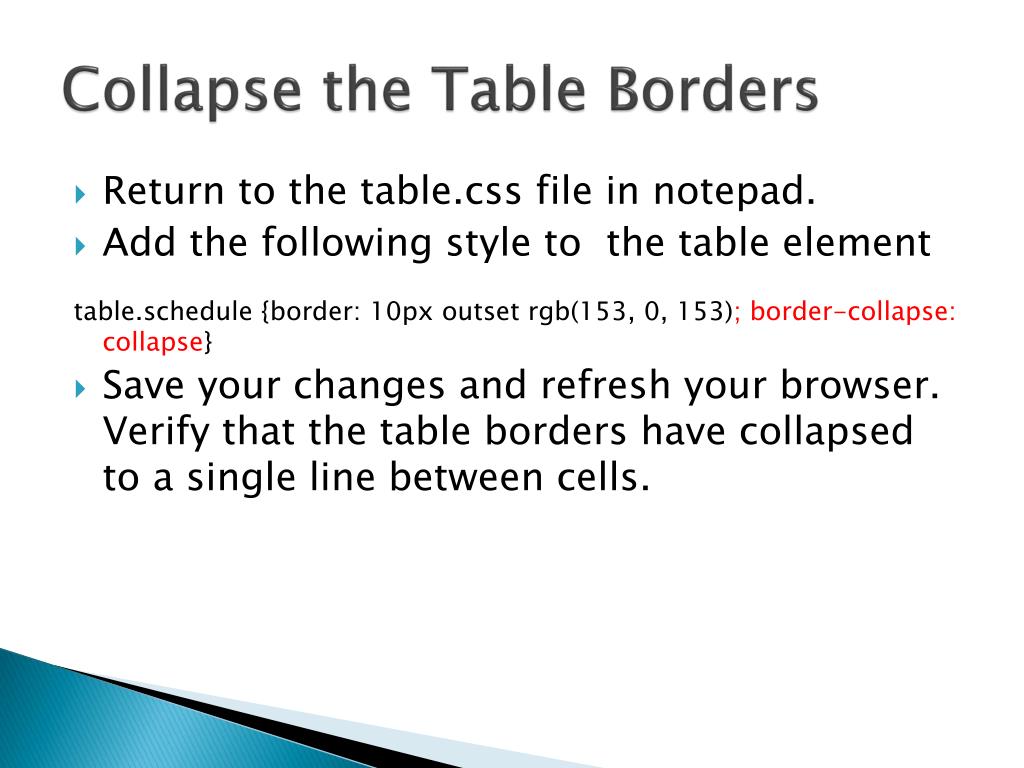 Collapse the Table Borders

Return to the table.css file in notepad.

Add the following style to  the table element

table.schedule {border: 10px outset rgb(153, 0, 153); border-collapse: collapse}

Save your changes and refresh your browser. Verify that the table borders have collapsed to a single line between cells.